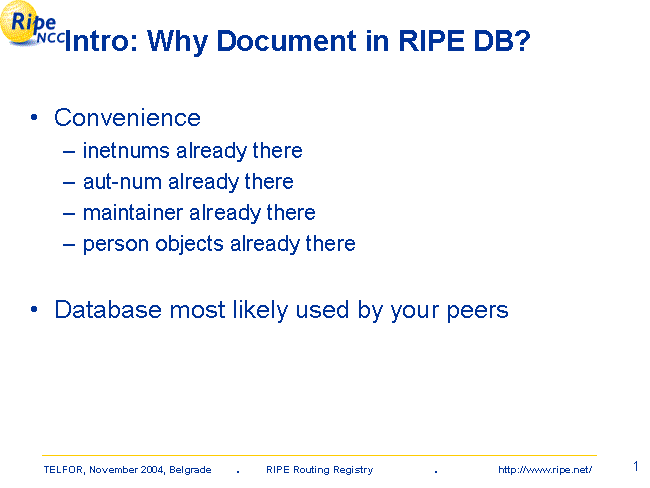 Ripe NCC

Intro: Why Document in RIPE DB?

• Convenience
– inetnums already there
– aut-num already there
– maintainer already there
– person objects already there

• Database most likely used by your peers

TELFOR, November 2004, Belgrade . RIPE Routing Registry . http://www.ripe.net/

1